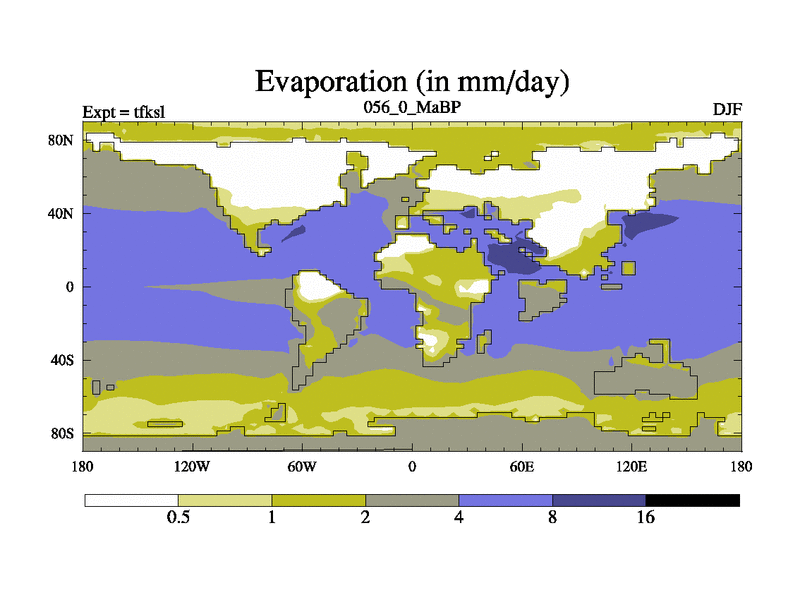 Evaporation (in mm/day)

Expt = tfksl

056_0_MaBP

DJF

80N

40N

0

40S

80S

180

120W

60W

0

60E

120E

180

0.5

1

2

4

8

16